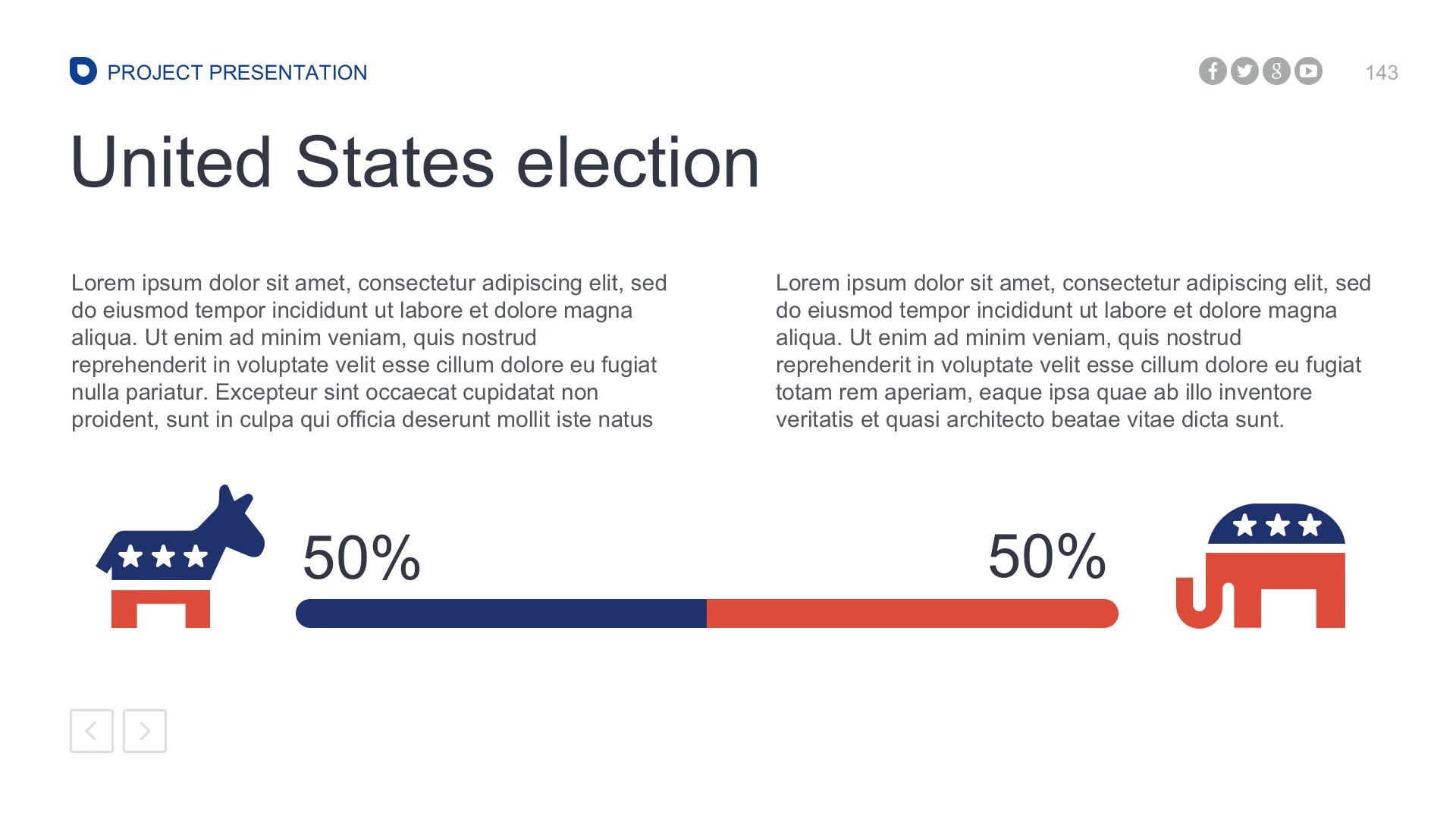 PROJECT PRESENTATION

143

United States election

Lorem ipsum dolor sit amet, consectetur adipiscing elit, sed do eiusmod tempor incididunt ut labore et dolore magna aliqua. Ut enim ad minim veniam, quis nostrud reprehenderit in voluptate velit esse cillum dolore eu fugiat nulla pariatur. Excepteur sint occaecat cupidatat non proident, sunt in culpa qui officia deserunt mollit iste natus

Lorem ipsum dolor sit amet, consectetur adipiscing elit, sed do eiusmod tempor incididunt ut labore et dolore magna aliqua. Ut enim ad minim veniam, quis nostrud reprehenderit in voluptate velit esse cillum dolore eu fugiat totam rem aperiam, eaque ipsa quae ab illo inventore veritatis et quasi architecto beatae vitae dicta sunt.

50%

50%